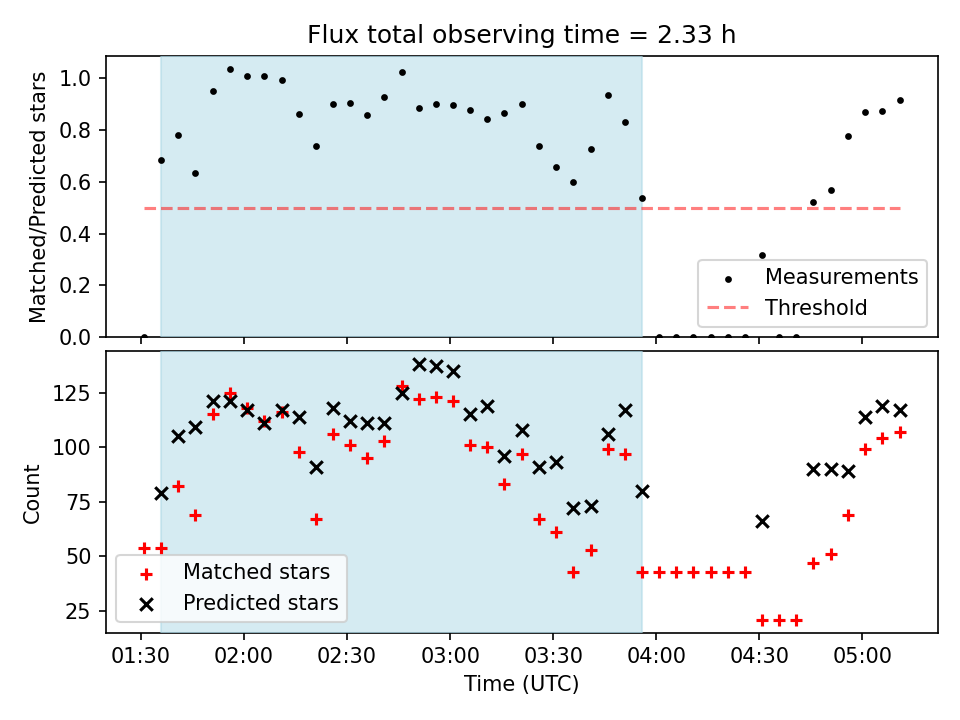 Flux total observing time = 2.33 h

Matched/Predicted stars

1.0
0.8
0.6
0.4
0.2
0.0

Measurements
Threshold

Count

125
100
75
50
25

Matched stars
Predicted stars

01:30 02:00 02:30 03:00 03:30 04:00 04:30 05:00

Time (UTC)